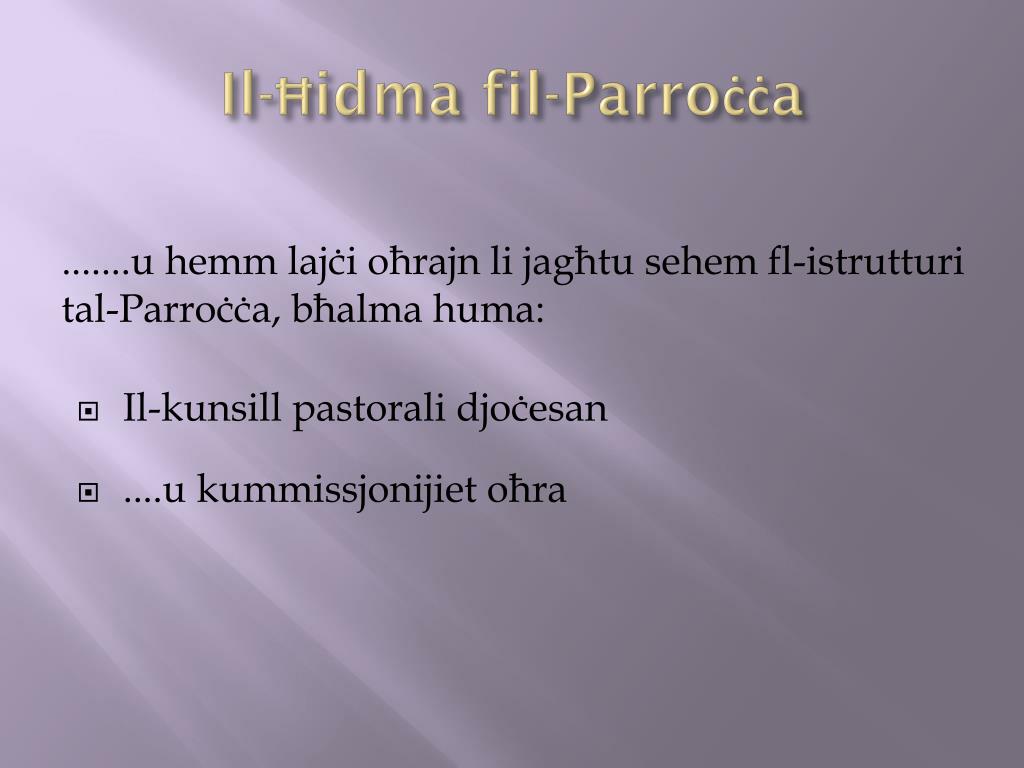 Il-Ħidma fil-Parroċċa

.......u hemm lajċi oħrajn li jagħtu sehem fl-istrutturi tal-Parroċċa, bħalma huma:

Il-kunsill pastorali djoċesan

....u kummissjonijiet oħra